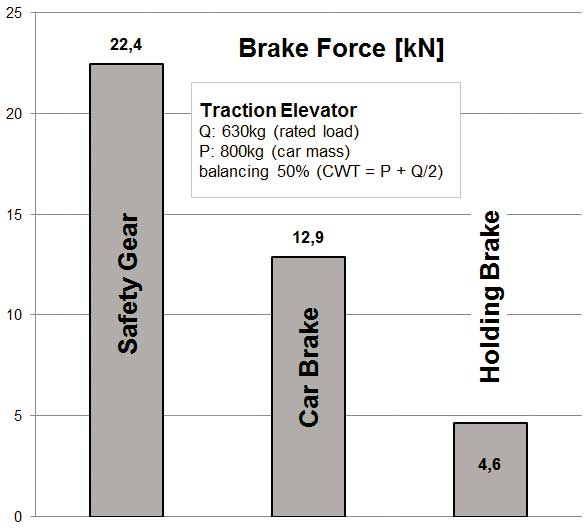 Brake Force [kN]

Traction Elevator
Q: 630kg (rated load)
P: 800kg (car mass)
balancing 50% (CWT = P + Q/2)

25
20
15
10
5
0

22,4
Safety Gear

12,9
Car Brake

Holding Brake
4,6